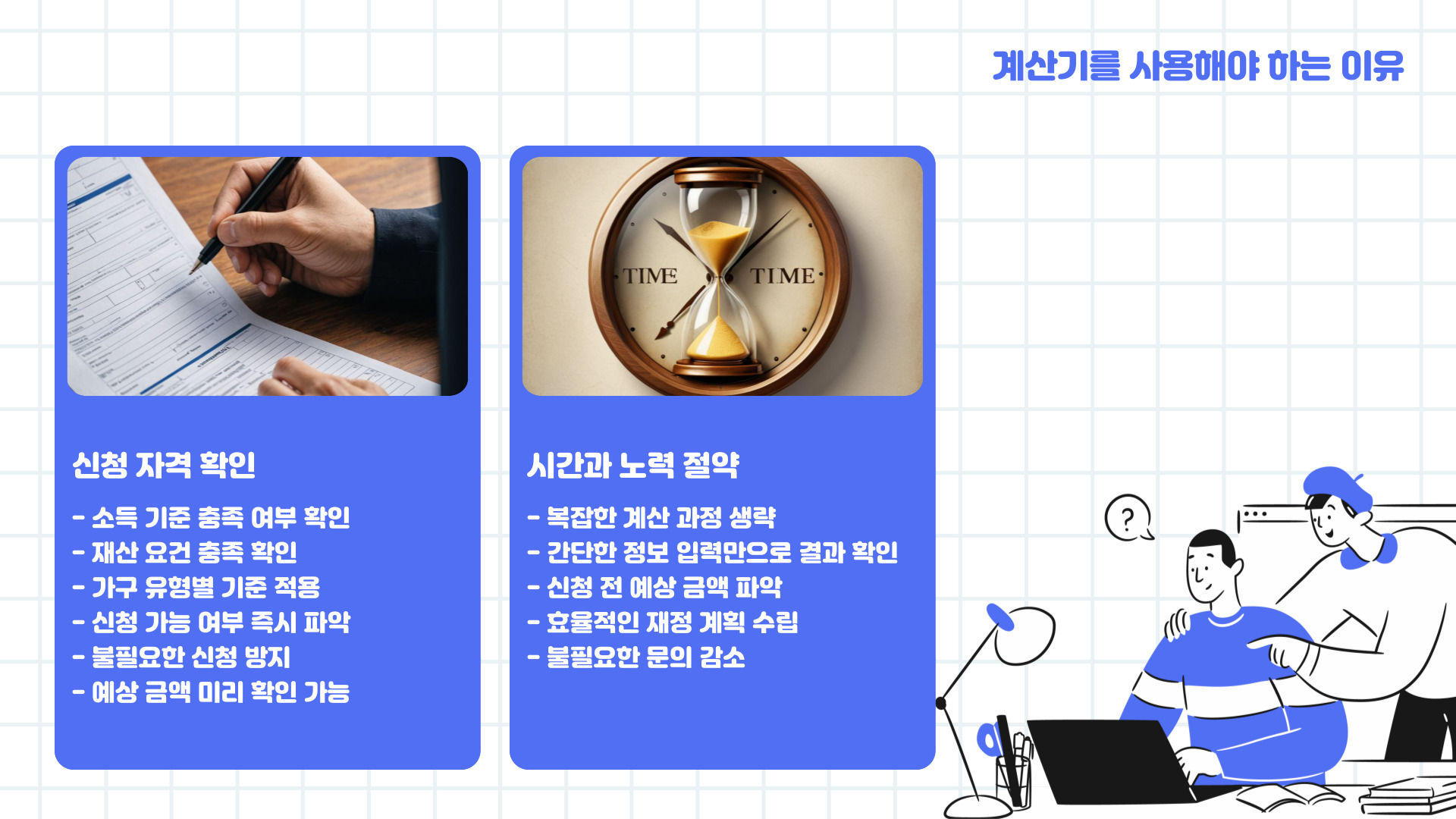 계산기를 사용해야 하는 이유

TIME TIME

신청 자격 확인

- 소득 기준 충족 여부 확인
- 재산 요건 충족 확인
- 가구 유형별 기준 적용
- 신청 가능 여부 즉시 파악
- 불필요한 신청 방지
- 예상 금액 미리 확인 가능

시간과 노력 절약

- 복잡한 계산 과정 생략
- 간단한 정보 입력만으로 결과 확인
- 신청 전 예상 금액 파악
- 효율적인 재정 계획 수립
- 불필요한 문의 감소

?